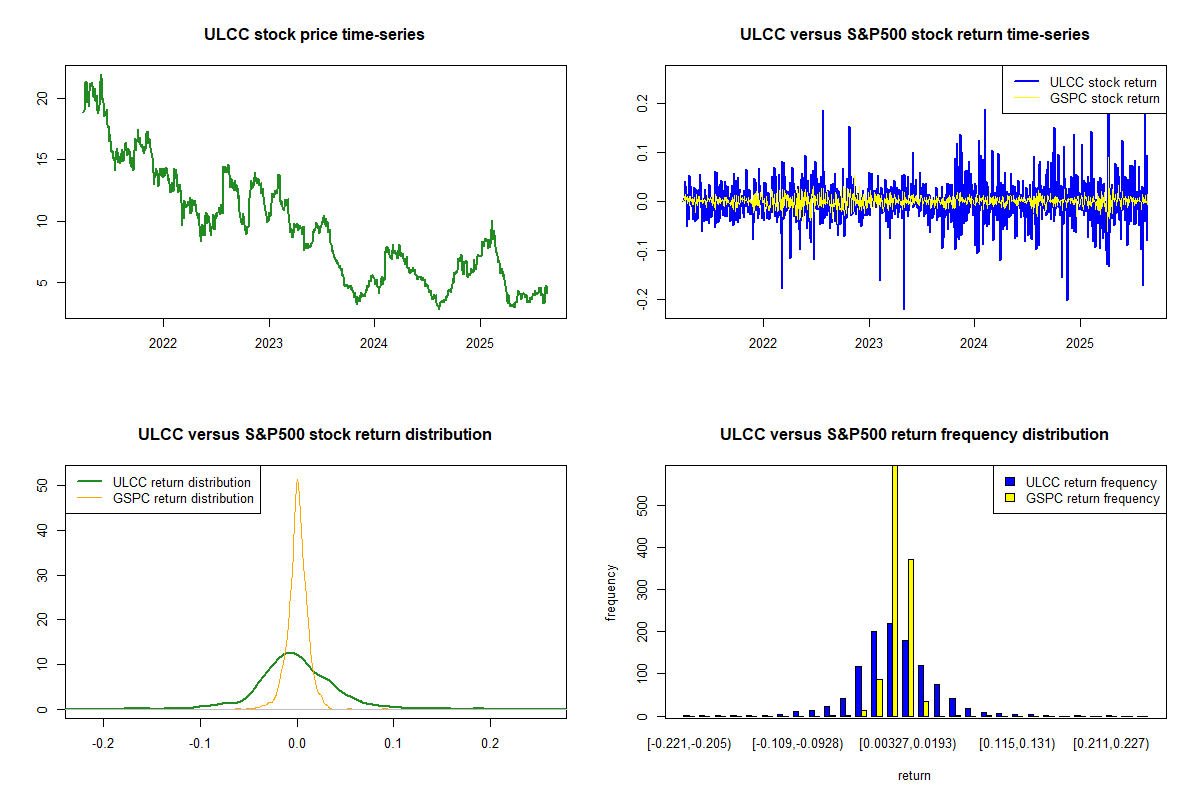 ULCC stock price time-series

20
15
10
5

2022 2023 2024 2025

ULCC versus S&P500 stock return time-series

ULCC stock return
GSPC stock return

0.2
0.1
0.0
-0.1
-0.2

2022 2023 2024 2025

ULCC versus S&P500 stock return distribution

ULCC return distribution
GSPC return distribution

50
40
30
20
10
0

-0.2 -0.1 0.0 0.1 0.2

ULCC versus S&P500 return frequency distribution

ULCC return frequency
GSPC return frequency

frequency

500
400
300
200
100
0

[-0.221,-0.205) [-0.109,-0.0928) [0.00327,0.0193) [0.115,0.131) [0.211,0.227)

return